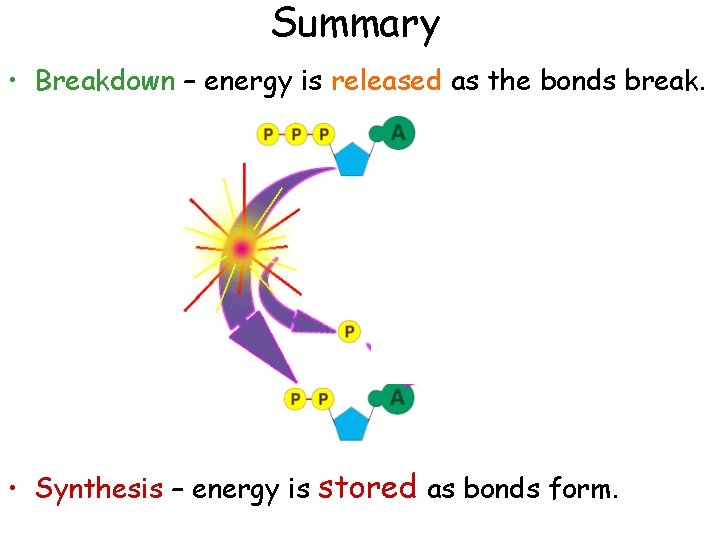 Summary

• Breakdown – energy is released as the bonds break.

P P P A

P

P P A

• Synthesis – energy is stored as bonds form.